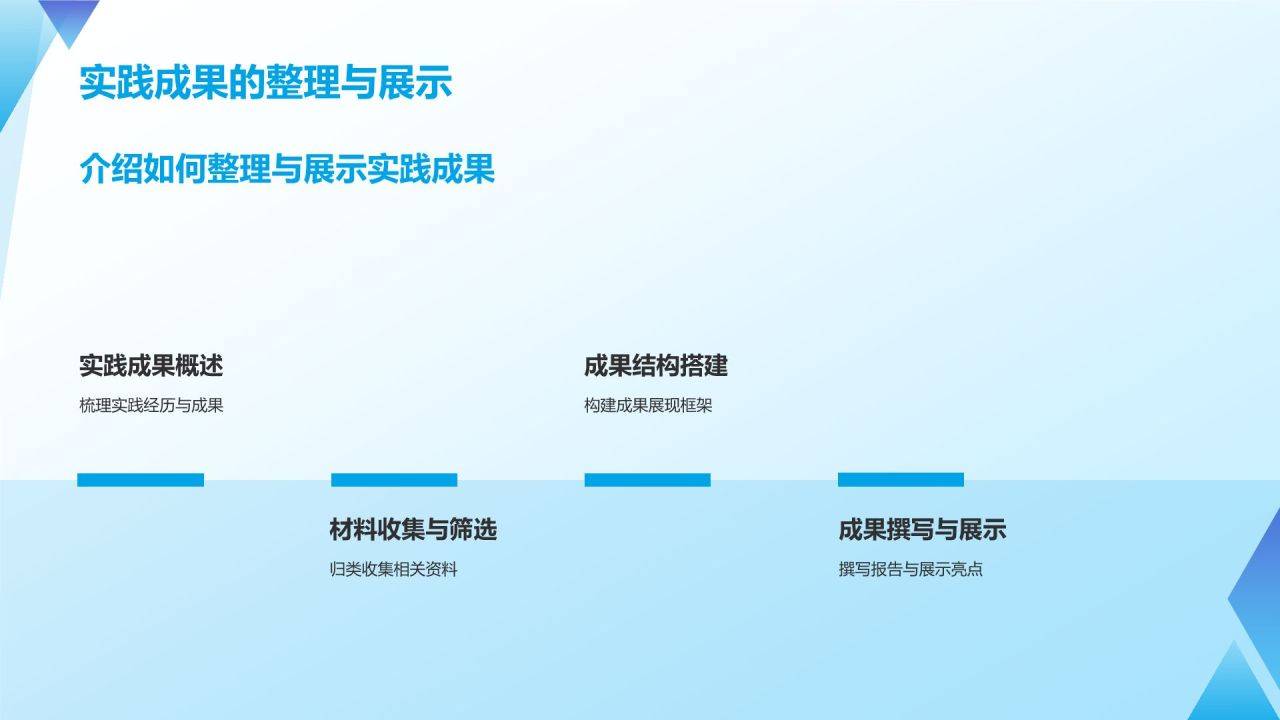 实践成果的整理与展示

介绍如何整理与展示实践成果

实践成果概述

梳理实践经历与成果

材料收集与筛选

归类收集相关资料

成果结构搭建

构建成果展现框架

成果撰写与展示

撰写报告与展示亮点